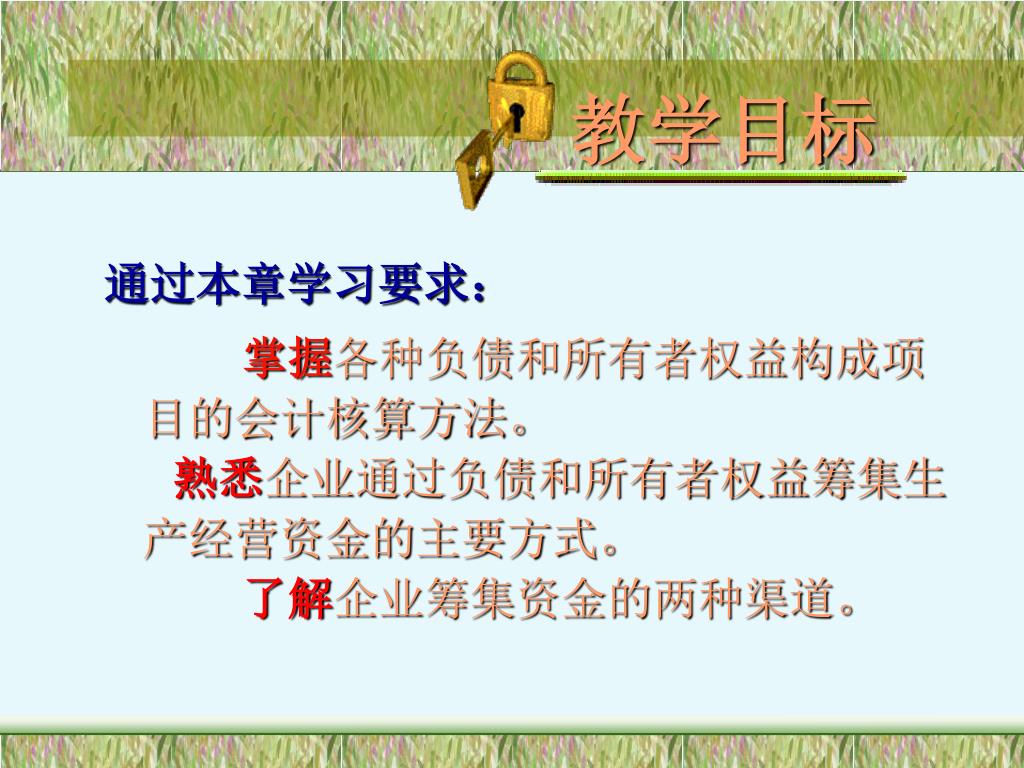 教学目标

通过本章学习要求：

掌握各种负债和所有者权益构成项目的会计核算方法。

熟悉企业通过负债和所有者权益筹集生产经营资金的主要方式。

了解企业筹集资金的两种渠道。